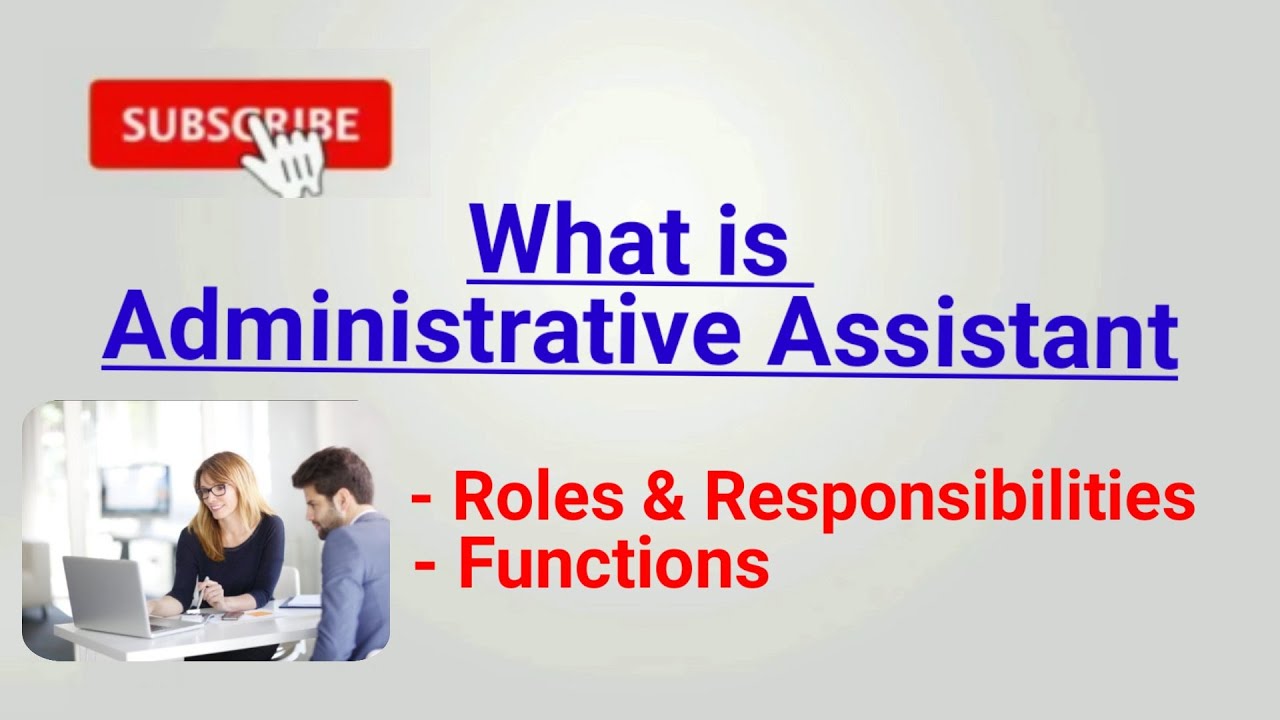 SUBSCRIBE

What is
Administrative Assistant

- Roles & Responsibilities
- Functions